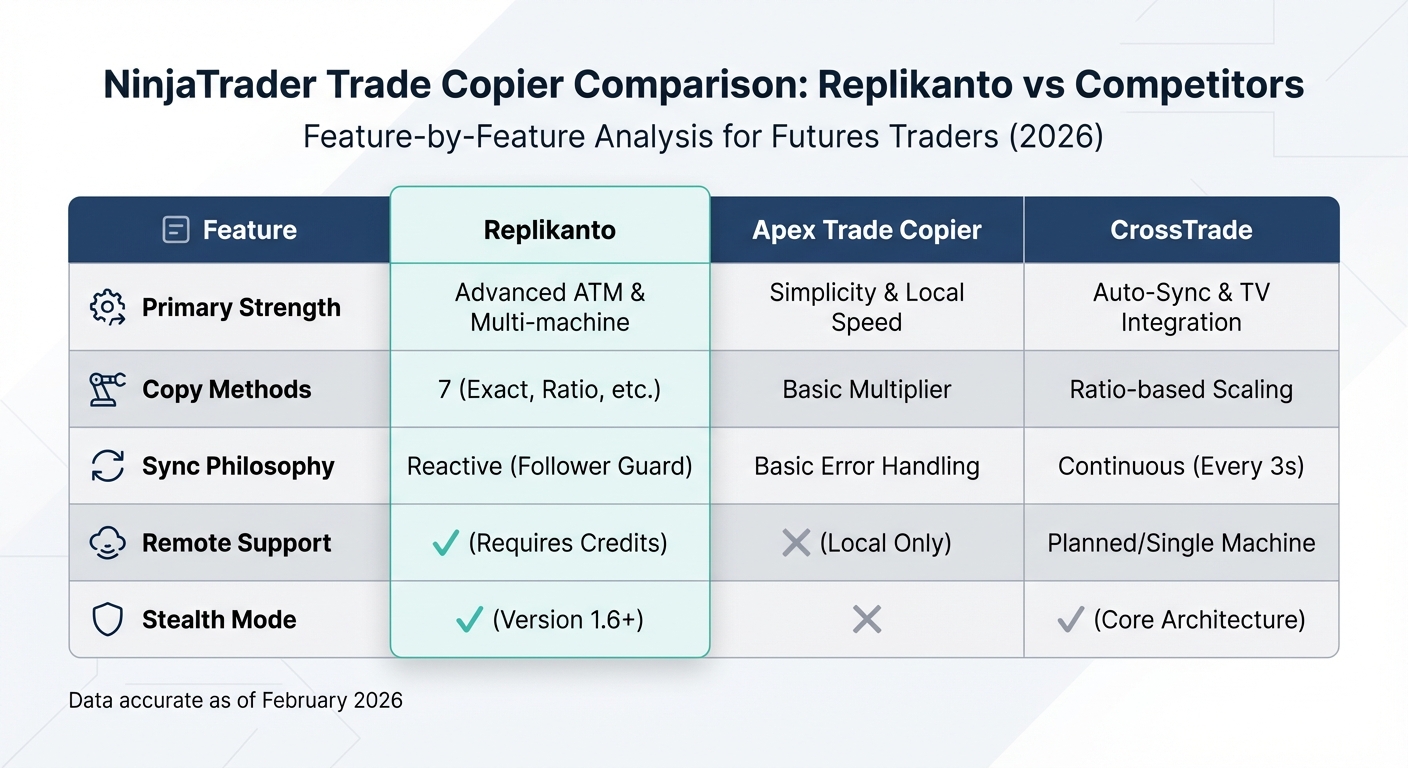 NinjaTrader Trade Copier Comparison: Replikanto vs Competitors
Feature-by-Feature Analysis for Futures Traders (2026)

| Feature | Replikanto | Apex Trade Copier | CrossTrade |
|---|---|---|---|
| Primary Strength | Advanced ATM & Multi-machine | Simplicity & Local Speed | Auto-Sync & TV Integration |
| Copy Methods | 7 (Exact, Ratio, etc.) | Basic Multiplier | Ratio-based Scaling |
| Sync Philosophy | Reactive (Follower Guard) | Basic Error Handling | Continuous (Every 3s) |
| Remote Support | ✓ (Requires Credits) | ✕ (Local Only) | Planned/Single Machine |
| Stealth Mode | ✓ (Version 1.6+) | ✕ | ✓ (Core Architecture) |

Data accurate as of February 2026